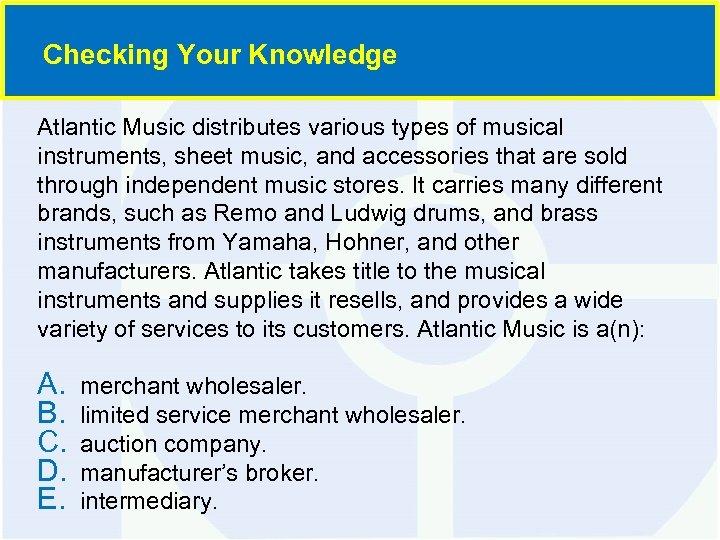 Checking Your Knowledge

Atlantic Music distributes various types of musical instruments, sheet music, and accessories that are sold through independent music stores. It carries many different brands, such as Remo and Ludwig drums, and brass instruments from Yamaha, Hohner, and other manufacturers. Atlantic takes title to the musical instruments and supplies it resells, and provides a wide variety of services to its customers. Atlantic Music is a(n):

A. merchant wholesaler.
B. limited service merchant wholesaler.
C. auction company.
D. manufacturer's broker.
E. intermediary.